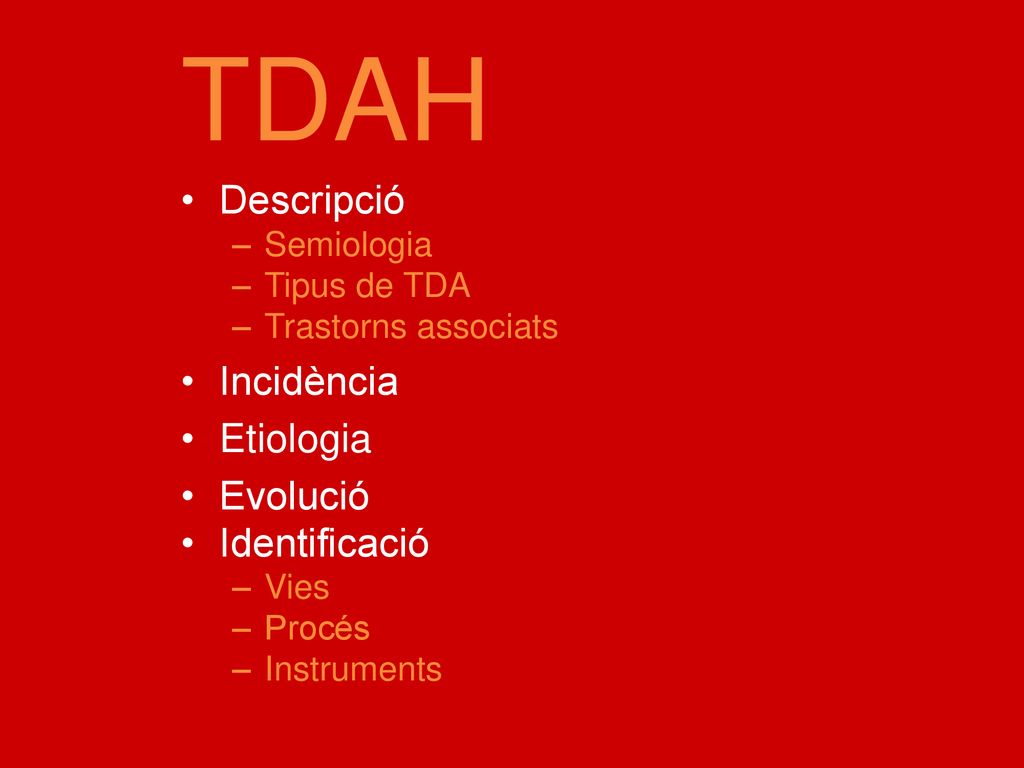 TDAH

• Descripció
  – Semiologia
  – Tipus de TDA
  – Trastorns associats
• Incidència
• Etiologia
• Evolució
• Identificació
  – Vies
  – Procés
  – Instruments